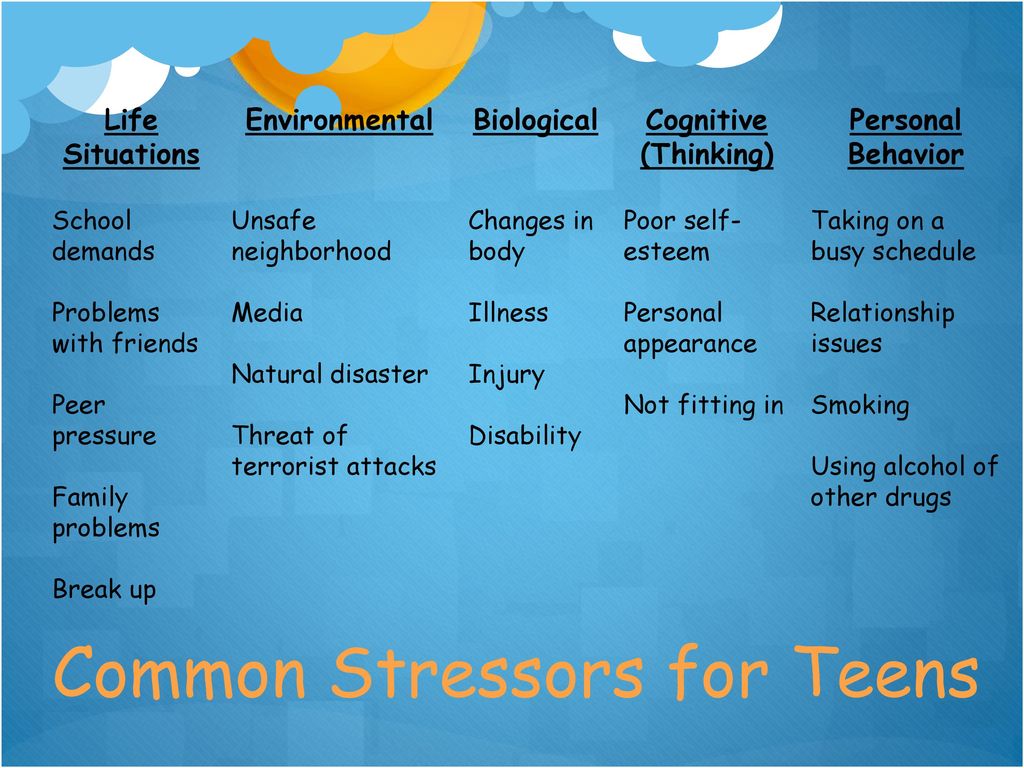 | Life Situations | Environmental | Biological | Cognitive (Thinking) | Personal Behavior |
|---|---|---|---|---|
| School demands | Unsafe neighborhood | Changes in body | Poor self-esteem | Taking on a busy schedule |
| Problems with friends | Media | Illness | Personal appearance | Relationship issues |
| Peer pressure | Natural disaster | Injury | Not fitting in | Smoking |
| Family problems | Threat of terrorist attacks | Disability | | Using alcohol of other drugs |
| Break up | | | | |

Common Stressors for Teens